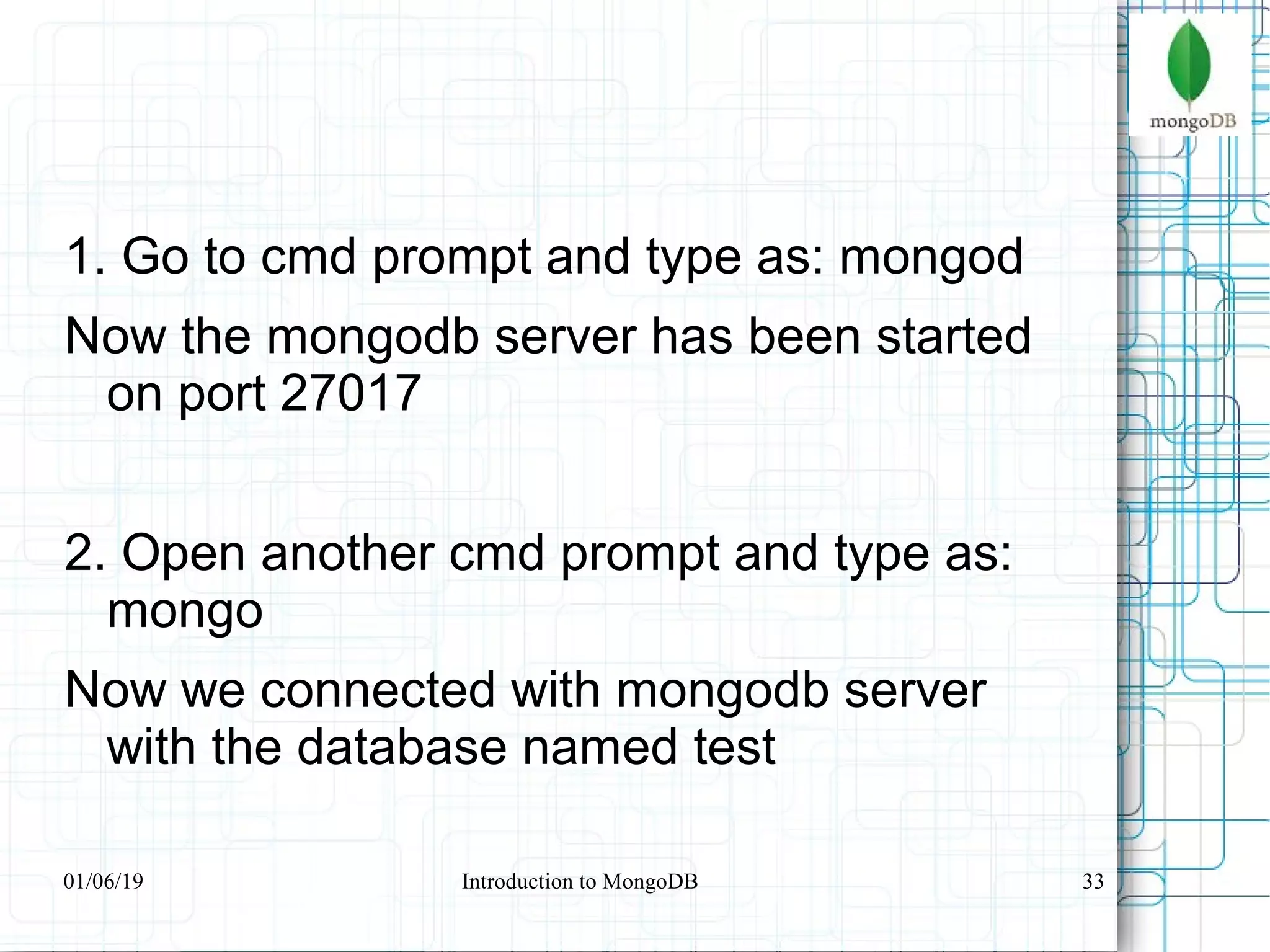 mongoDB

1. Go to cmd prompt and type as: mongod

Now the mongodb server has been started on port 27017

2. Open another cmd prompt and type as: mongo

Now we connected with mongodb server with the database named test

01/06/19

Introduction to MongoDB

33